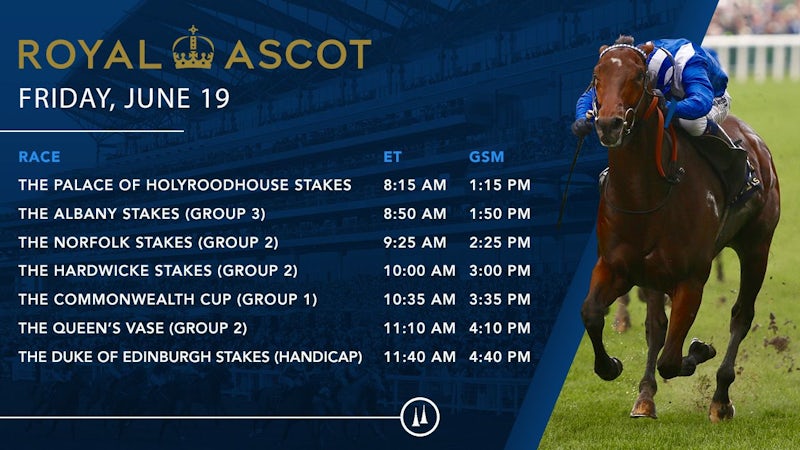 ROYAL ASCOT

FRIDAY, JUNE 19

| RACE | ET | GSM |
|---|---|---|
| THE PALACE OF HOLYROODHOUSE STAKES | 8:15 AM | 1:15 PM |
| THE ALBANY STAKES (GROUP 3) | 8:50 AM | 1:50 PM |
| THE NORFOLK STAKES (GROUP 2) | 9:25 AM | 2:25 PM |
| THE HARDWICKE STAKES (GROUP 2) | 10:00 AM | 3:00 PM |
| THE COMMONWEALTH CUP (GROUP 1) | 10:35 AM | 3:35 PM |
| THE QUEEN'S VASE (GROUP 2) | 11:10 AM | 4:10 PM |
| THE DUKE OF EDINBURGH STAKES (HANDICAP) | 11:40 AM | 4:40 PM |